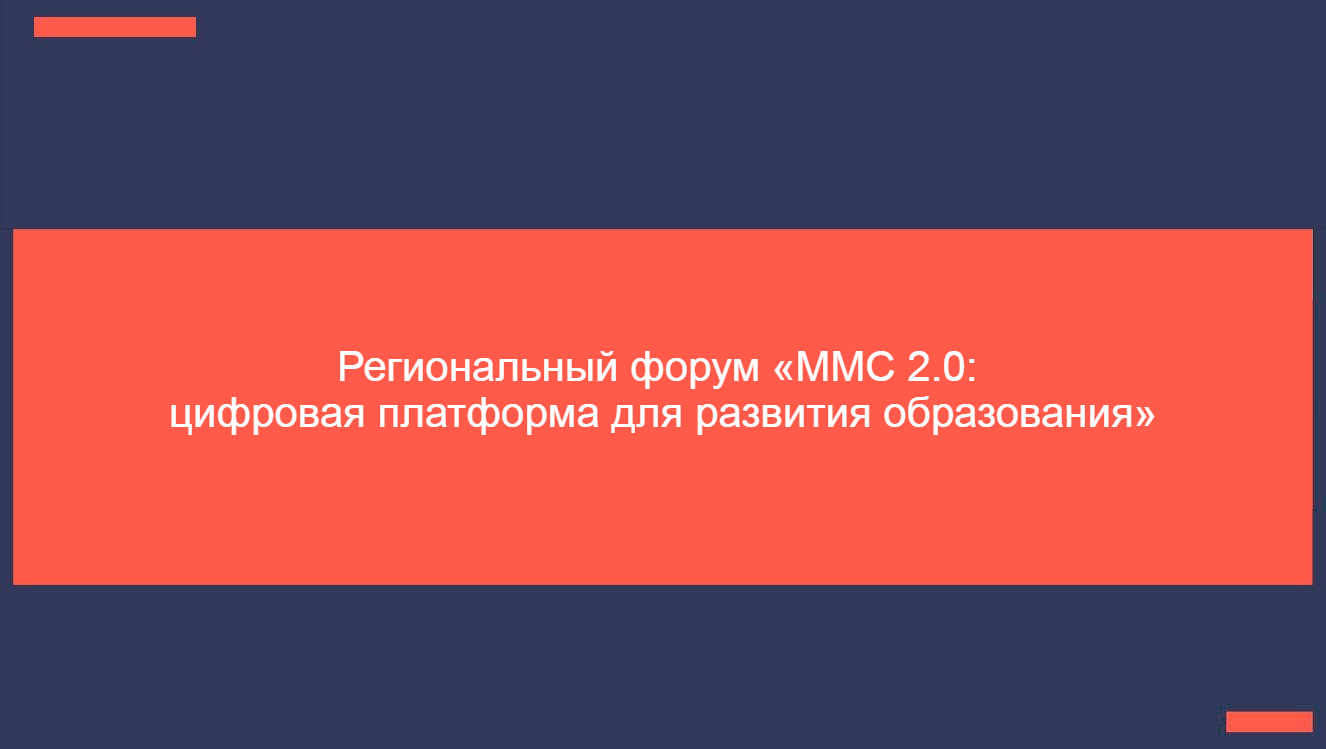 Региональный форум «ММС 2.0:
цифровая платформа для развития образования»